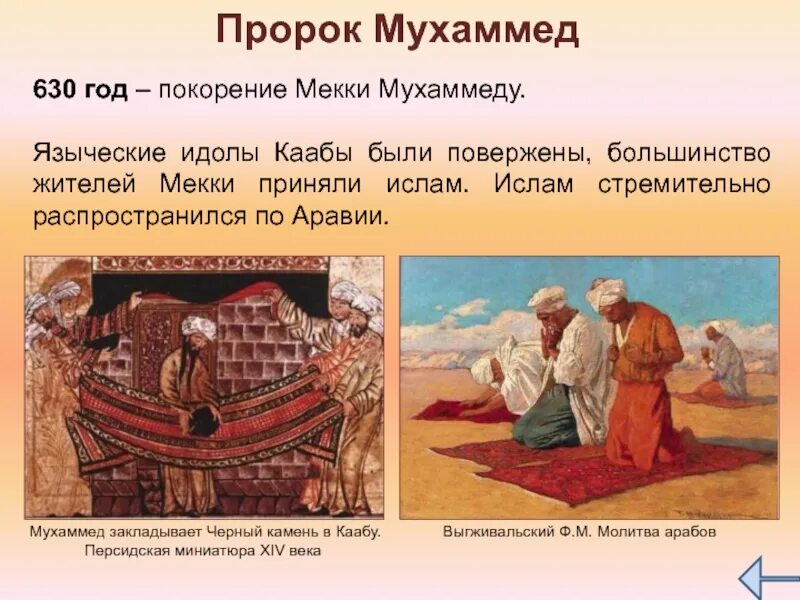 Пророк Мухаммед

630 год – покорение Мекки Мухаммеду.

Языческие идолы Каабы были повержены, большинство жителей Мекки приняли ислам. Ислам стремительно распространился по Аравии.

Мухаммед закладывает Черный камень в Каабу. Персидская миниатюра XIV века

Выгживальский Ф.М. Молитва арабов